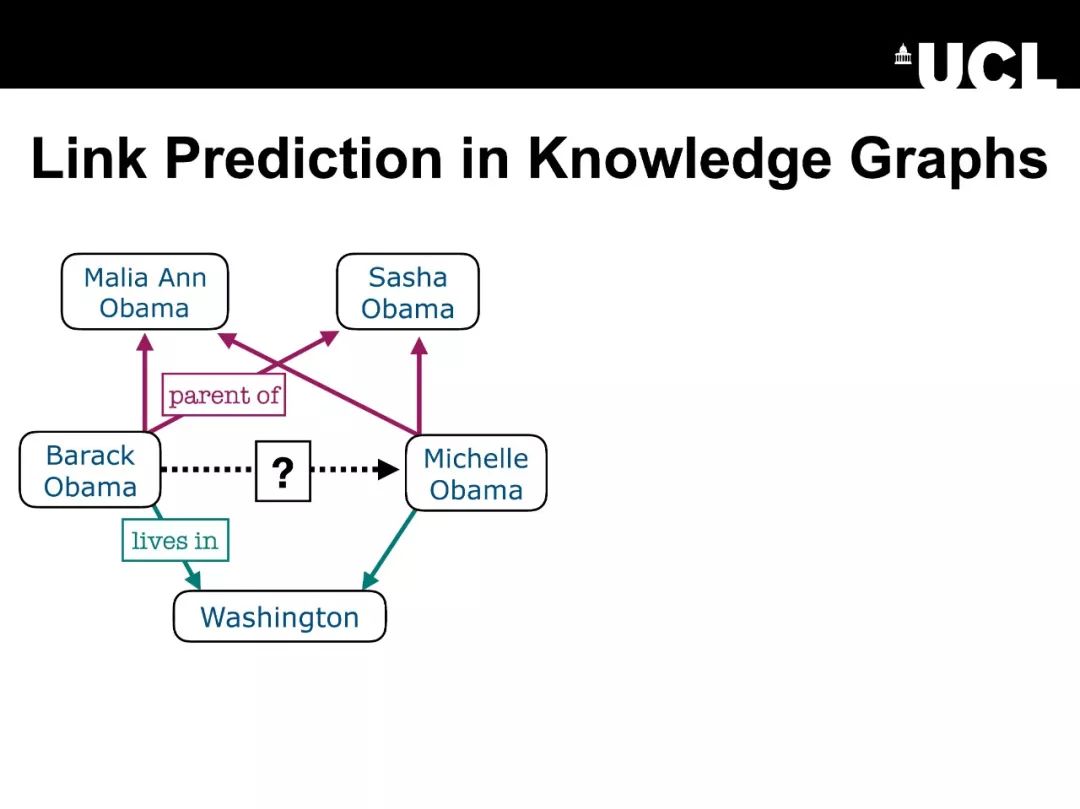 UCL

Link Prediction in Knowledge Graphs

Malia Ann Obama

Sasha Obama

parent of

Barack Obama

?

Michelle Obama

lives in

Washington